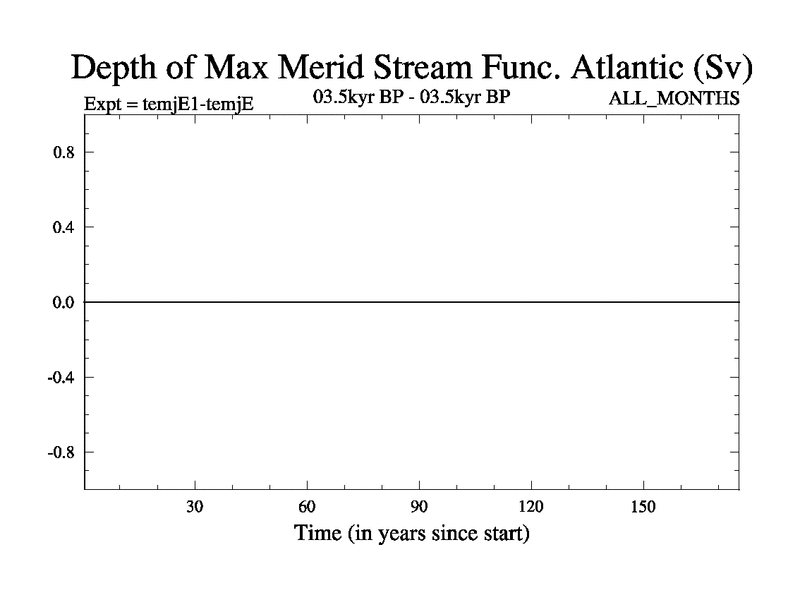 Depth of Max Merid Stream Func. Atlantic (Sv)

Expt = temjE1-temjE
03.5kyr BP - 03.5kyr BP
ALL_MONTHS

0.8
0.4
0.0
-0.4
-0.8

30
60
90
120
150

Time (in years since start)